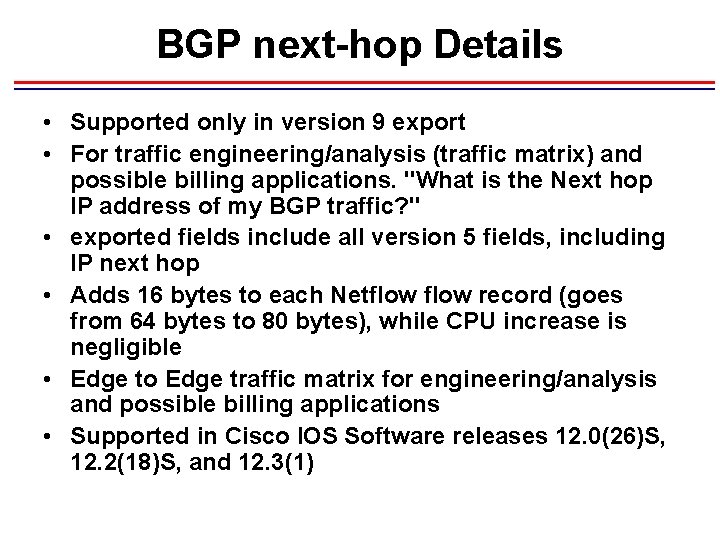 BGP next-hop Details

• Supported only in version 9 export
• For traffic engineering/analysis (traffic matrix) and possible billing applications. "What is the Next hop IP address of my BGP traffic?"
• exported fields include all version 5 fields, including IP next hop
• Adds 16 bytes to each Netflow flow record (goes from 64 bytes to 80 bytes), while CPU increase is negligible
• Edge to Edge traffic matrix for engineering/analysis and possible billing applications
• Supported in Cisco IOS Software releases 12.0(26)S, 12.2(18)S, and 12.3(1)